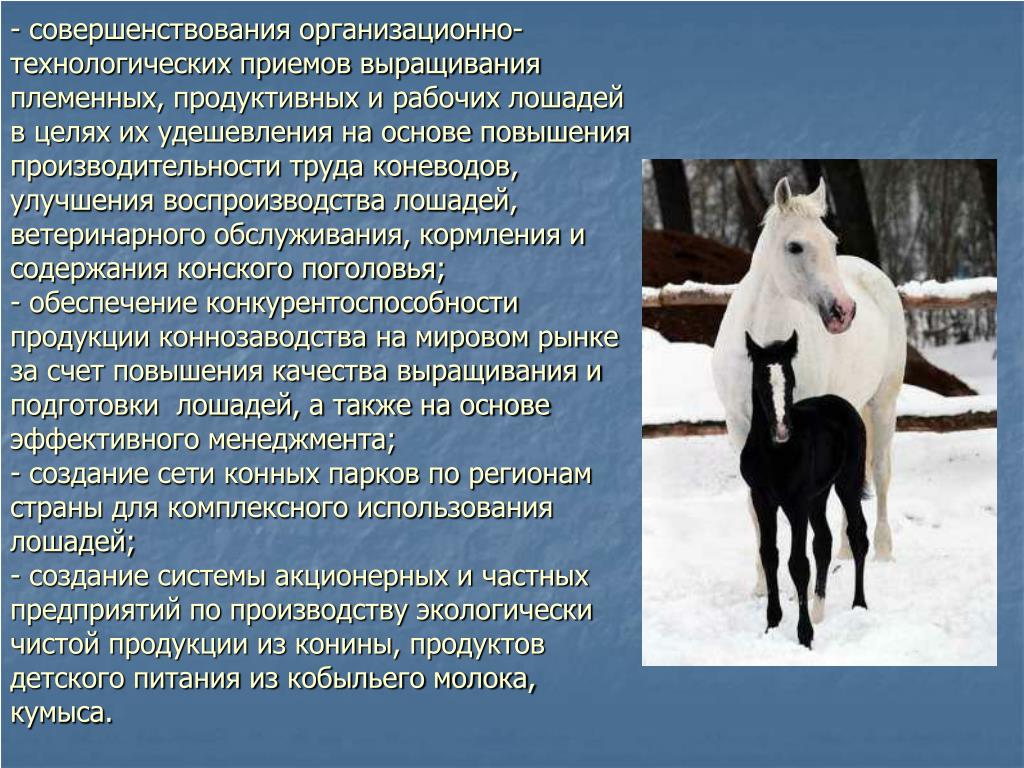 - совершенствования организационно-технологических приемов выращивания племенных, продуктивных и рабочих лошадей в целях их удешевления на основе повышения производительности труда коневодов, улучшения воспроизводства лошадей, ветеринарного обслуживания, кормления и содержания конского поголовья;
- обеспечение конкурентоспособности продукции коннозаводства на мировом рынке за счет повышения качества выращивания и подготовки лошадей, а также на основе эффективного менеджмента;
- создание сети конных парков по регионам страны для комплексного использования лошадей;
- создание системы акционерных и частных предприятий по производству экологически чистой продукции из конины, продуктов детского питания из кобыльего молока, кумыса.